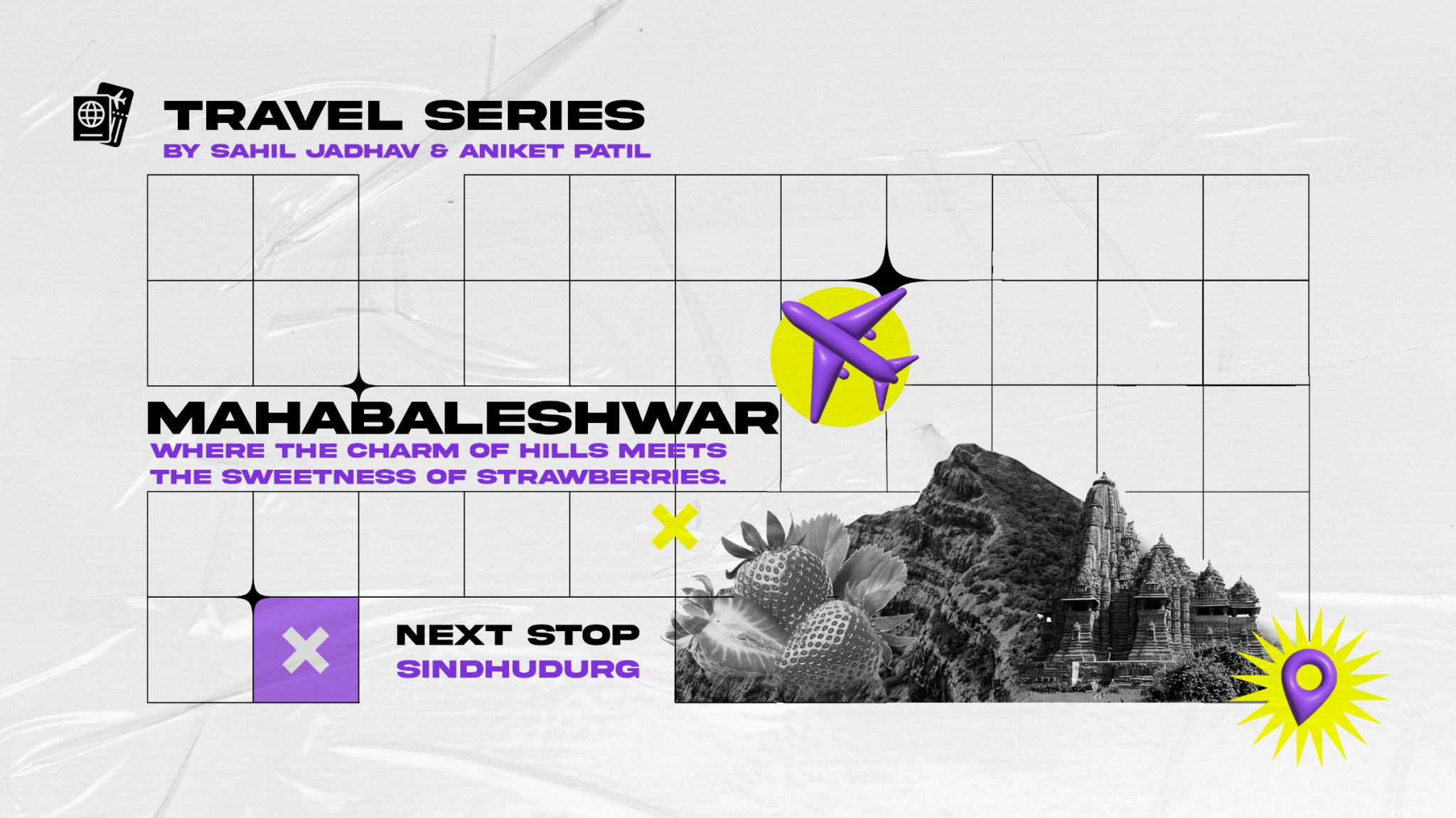 TRAVEL SERIES
BY SAHIL JADHAV & ANIKET PATIL

MAHABALESHWAR
WHERE THE CHARM OF HILLS MEETS THE SWEETNESS OF STRAWBERRIES.

NEXT STOP
SINDHUDURG